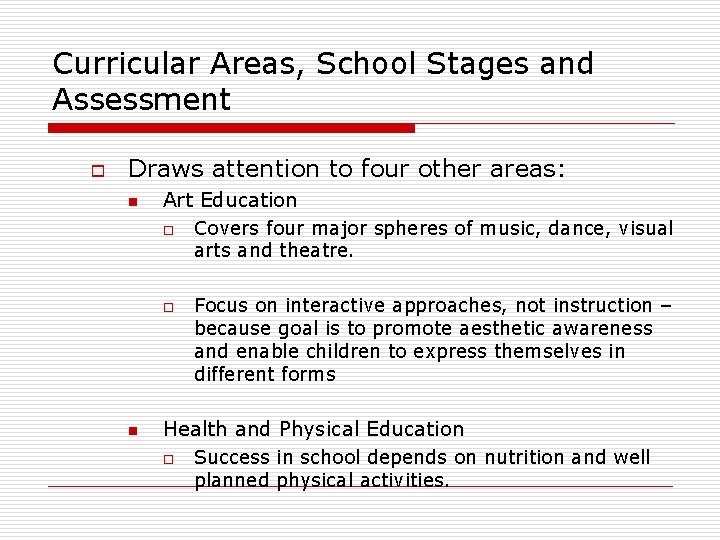 Curricular Areas, School Stages and Assessment

Draws attention to four other areas:

Art Education

Covers four major spheres of music, dance, visual arts and theatre.

Focus on interactive approaches, not instruction – because goal is to promote aesthetic awareness and enable children to express themselves in different forms

Health and Physical Education

Success in school depends on nutrition and well planned physical activities.